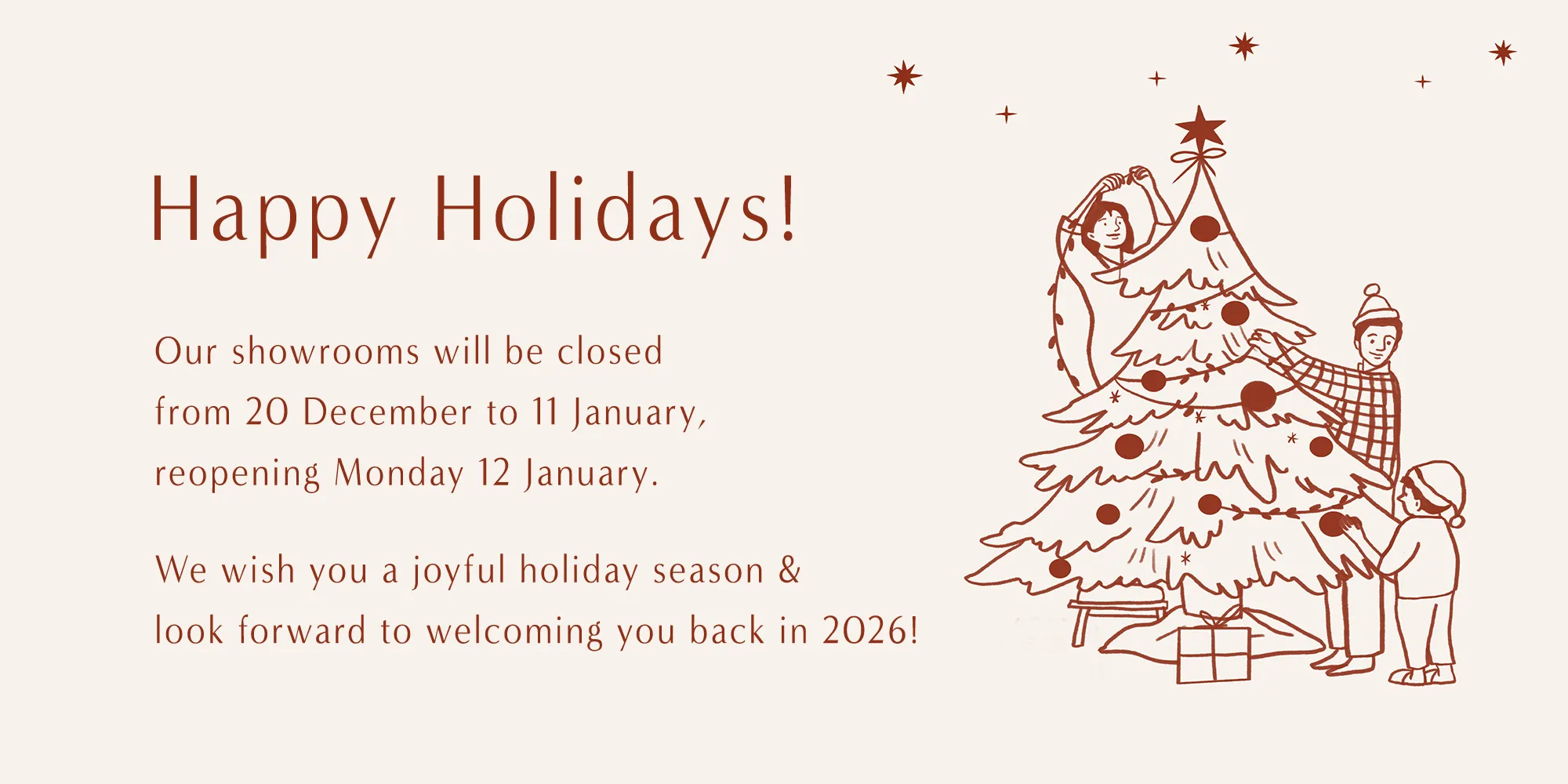 Happy Holidays!

Our showrooms will be closed from 20 December to 11 January, reopening Monday 12 January.

We wish you a joyful holiday season & look forward to welcoming you back in 2026!